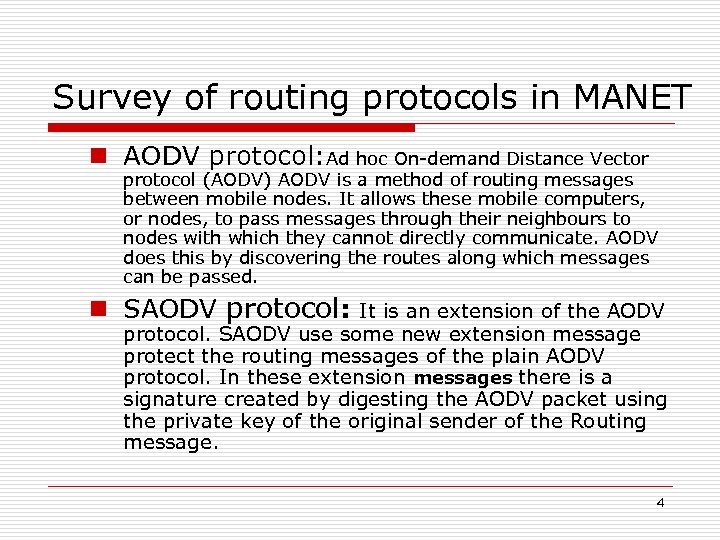 Survey of routing protocols in MANET

AODV protocol:Ad hoc On-demand Distance Vector protocol (AODV) AODV is a method of routing messages between mobile nodes. It allows these mobile computers, or nodes, to pass messages through their neighbours to nodes with which they cannot directly communicate. AODV does this by discovering the routes along which messages can be passed.

SAODV protocol: It is an extension of the AODV protocol. SAODV use some new extension message protect the routing messages of the plain AODV protocol. In these extension messages there is a signature created by digesting the AODV packet using the private key of the original sender of the Routing message.

4